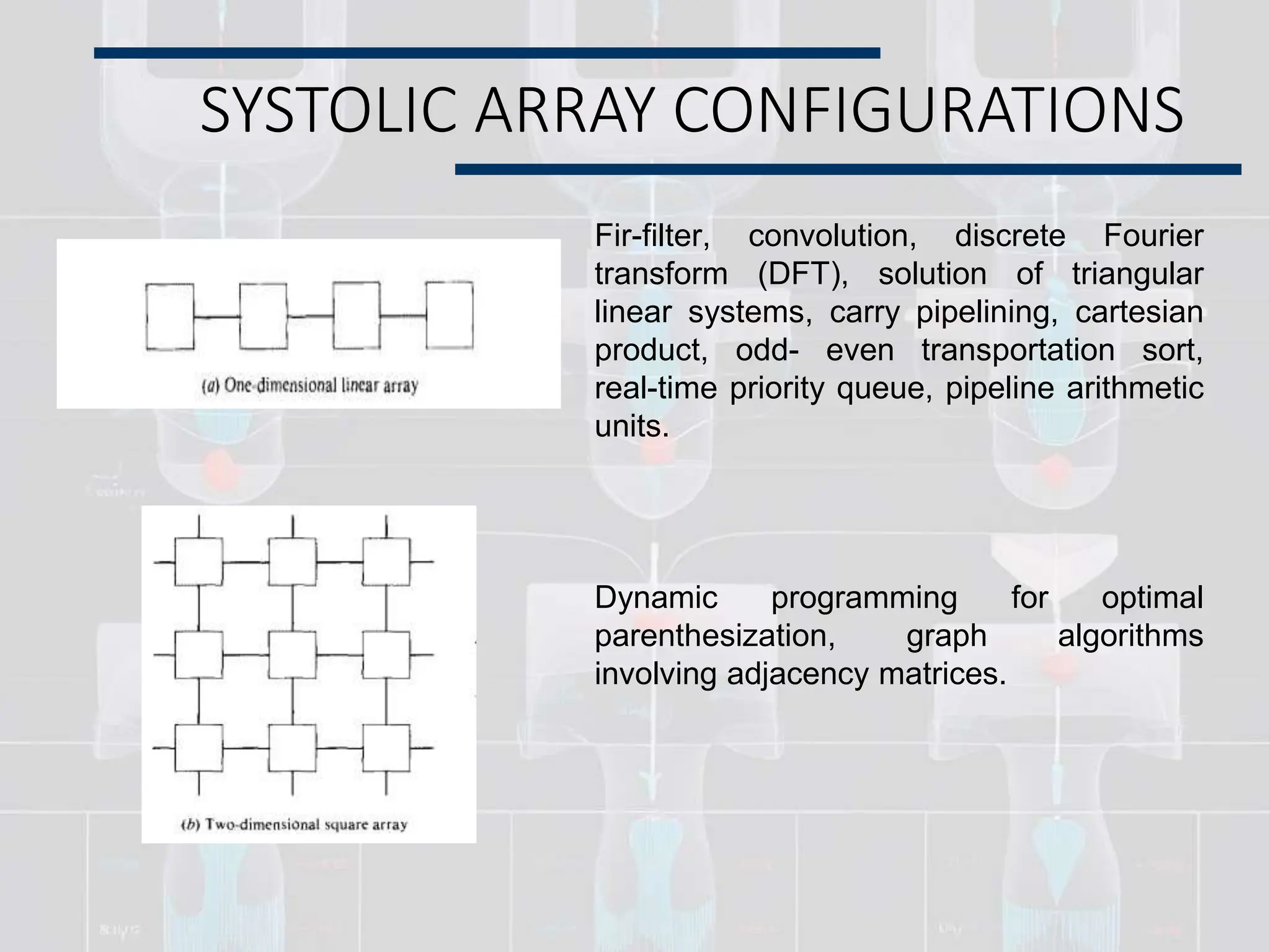 SYSTOLIC ARRAY CONFIGURATIONS

(a) One-dimensional linear array

Fir-filter, convolution, discrete Fourier transform (DFT), solution of triangular linear systems, carry pipelining, cartesian product, odd- even transportation sort, real-time priority queue, pipeline arithmetic units.

(b) Two-dimensional square array

Dynamic programming for optimal parenthesization, graph algorithms involving adjacency matrices.